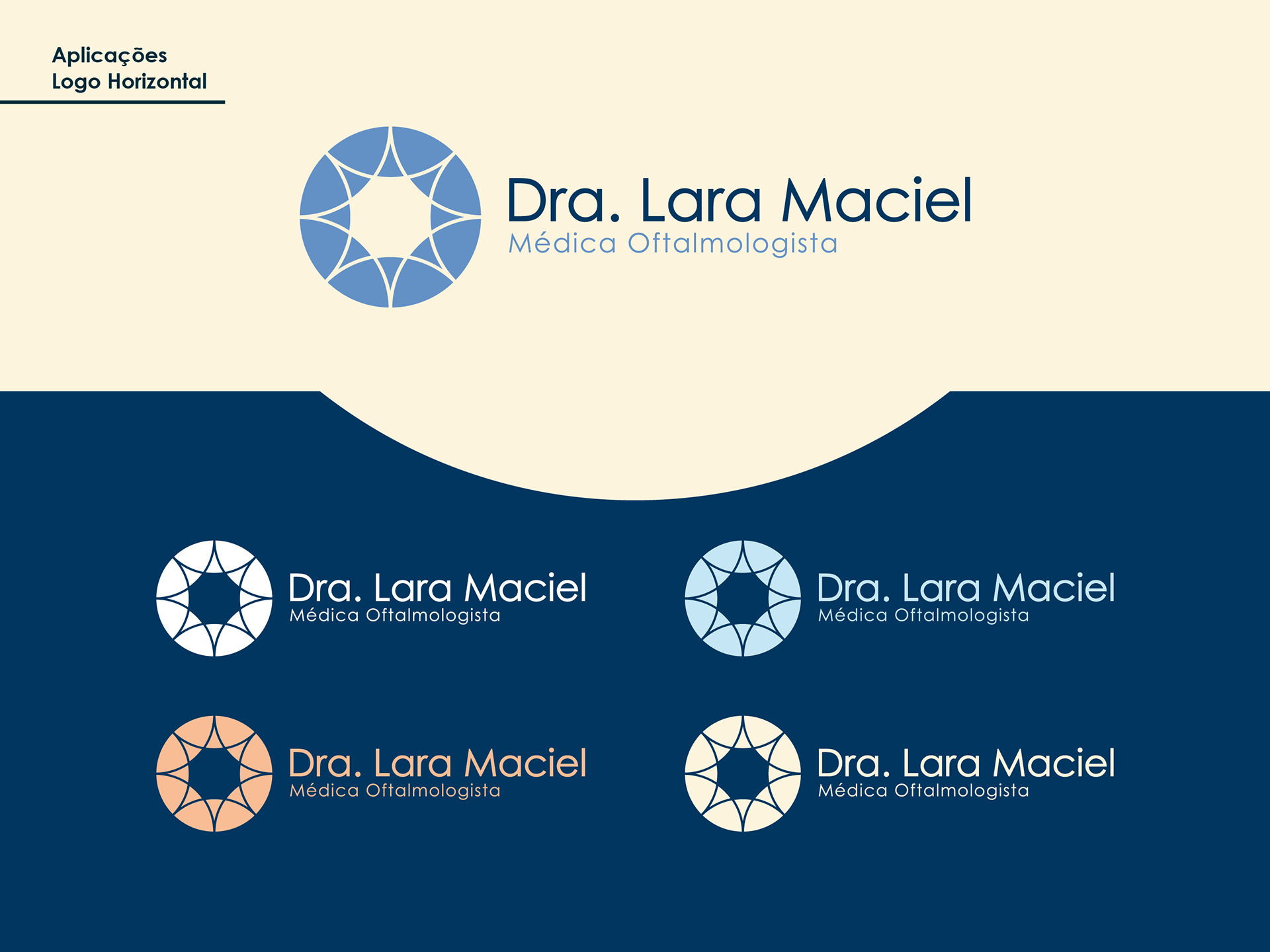 Aplicações
Logo Horizontal

Dra. Lara Maciel
Médica Oftalmologista

Dra. Lara Maciel
Médica Oftalmologista

Dra. Lara Maciel
Médica Oftalmologista

Dra. Lara Maciel
Médica Oftalmologista

Dra. Lara Maciel
Médica Oftalmologista